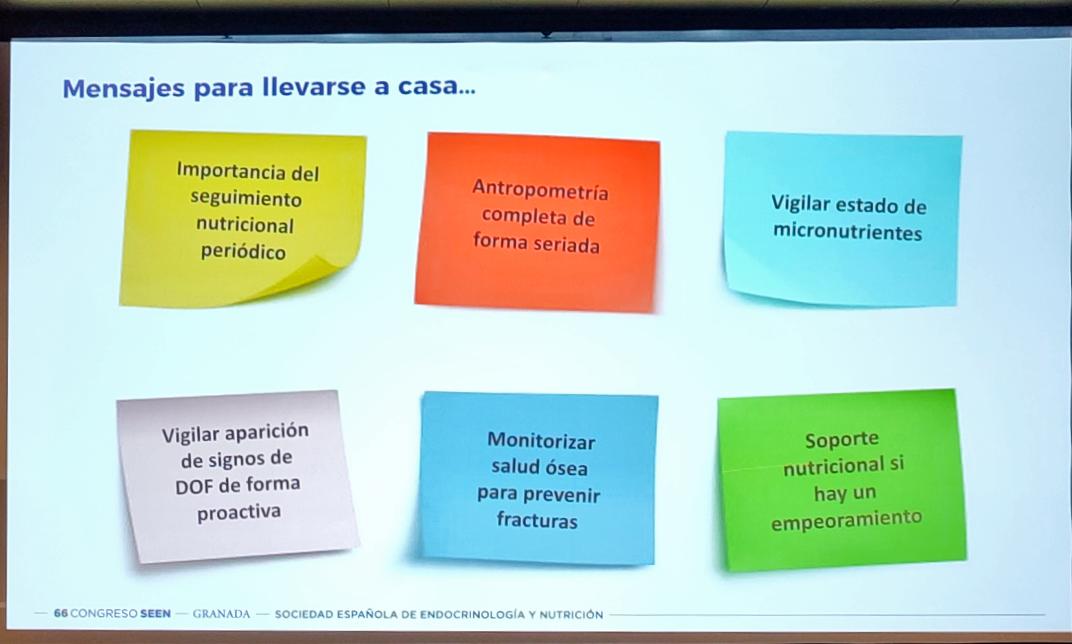 Mensajes para llevarse a casa...

Importancia del seguimiento nutricional periódico

Antropometría completa de forma seriada

Vigilar estado de micronutrientes

Vigilar aparición de signos de DOF de forma proactiva

Monitorizar salud ósea para prevenir fracturas

Soporte nutricional si hay un empeoramiento

— 66 CONGRESO SEEN — GRANADA — SOCIEDAD ESPAÑOLA DE ENDOCRINOLOGÍA Y NUTRICIÓN